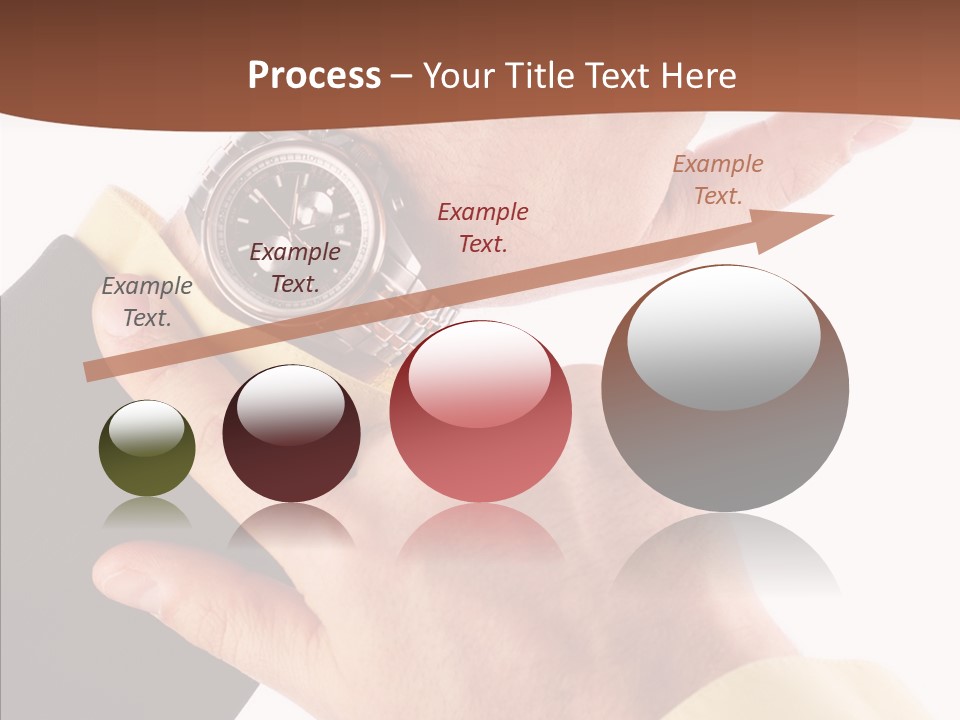 Process – Your Title Text Here

Example Text.

Example Text.

Example Text.

Example Text.